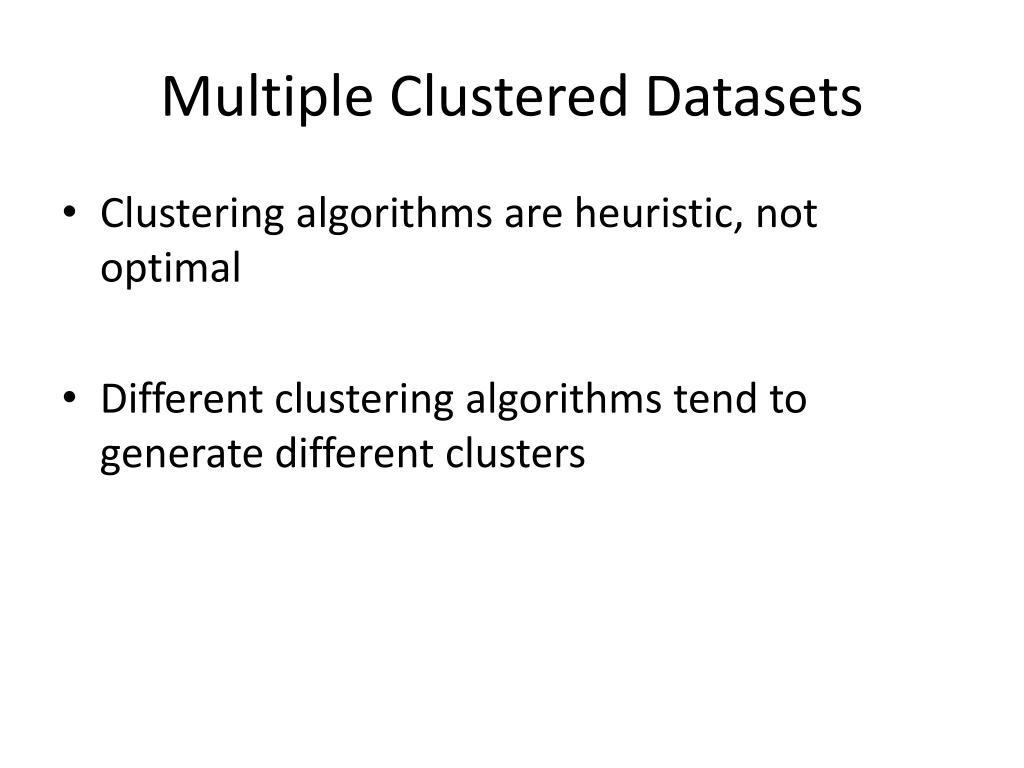 Multiple Clustered Datasets

• Clustering algorithms are heuristic, not optimal

• Different clustering algorithms tend to generate different clusters